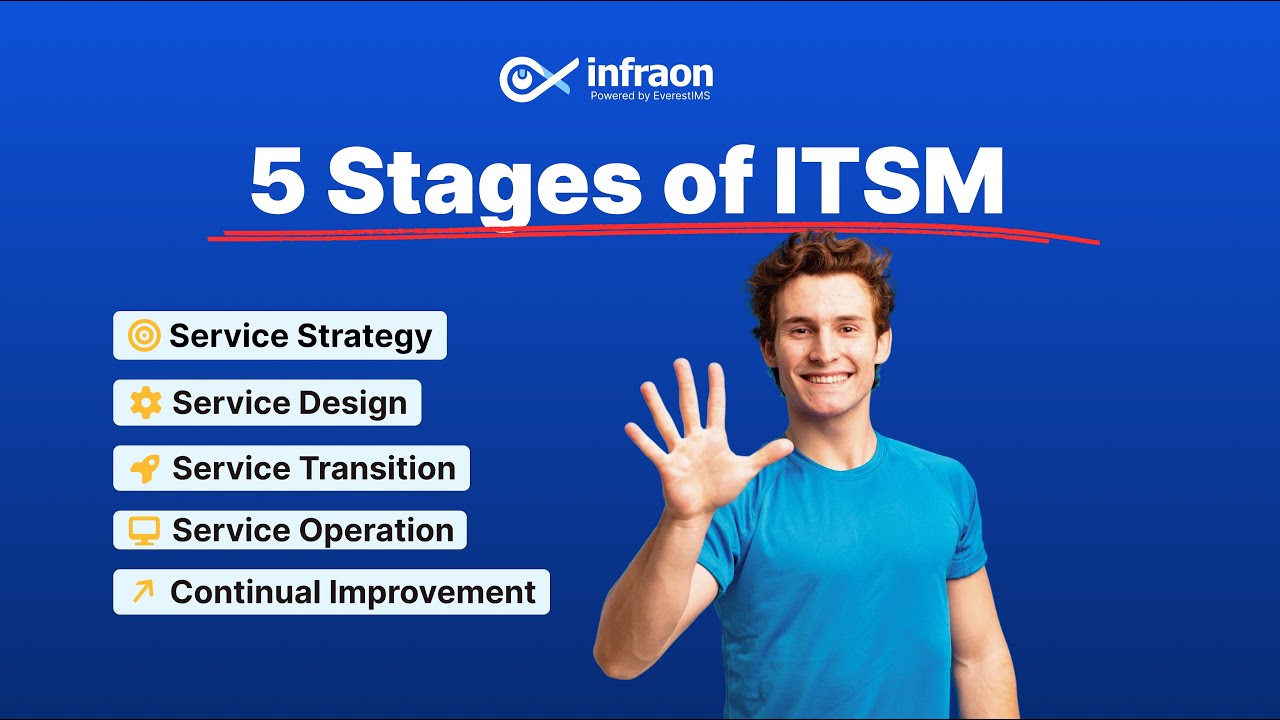 infraon
Powered by EverestIMS

5 Stages of ITSM

Service Strategy
Service Design
Service Transition
Service Operation
Continual Improvement